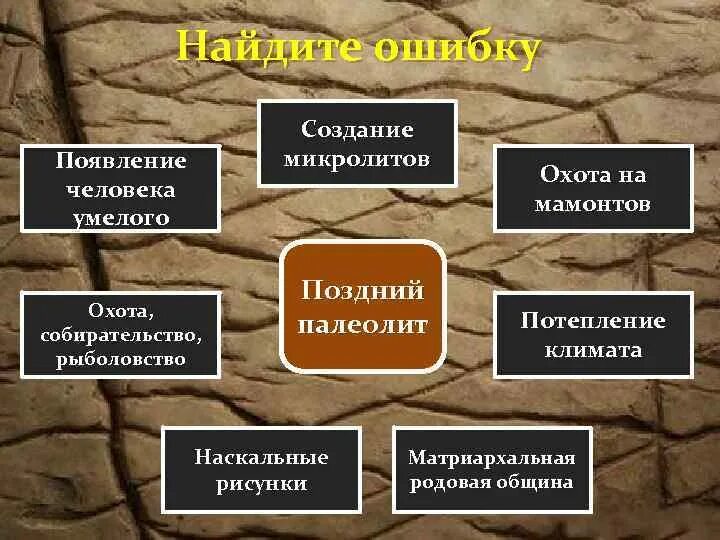 Найдите ошибку

Создание микролитов

Появление человека умелого

Охота на мамонтов

Поздний палеолит

Охота, собирательство, рыболовство

Потепление климата

Наскальные рисунки

Матриархальная родовая община